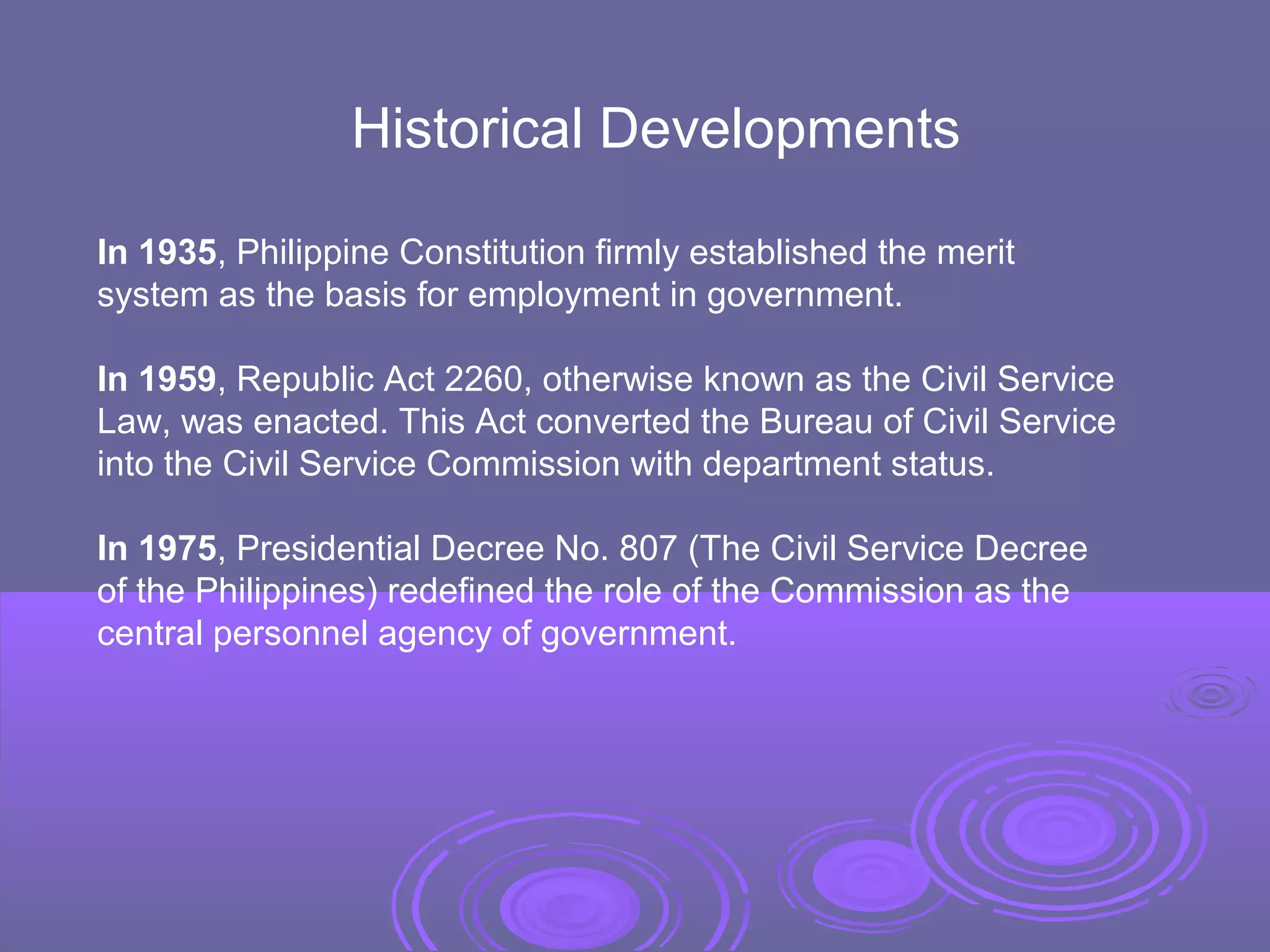 Historical Developments

In 1935, Philippine Constitution firmly established the merit system as the basis for employment in government.

In 1959, Republic Act 2260, otherwise known as the Civil Service Law, was enacted. This Act converted the Bureau of Civil Service into the Civil Service Commission with department status.

In 1975, Presidential Decree No. 807 (The Civil Service Decree of the Philippines) redefined the role of the Commission as the central personnel agency of government.